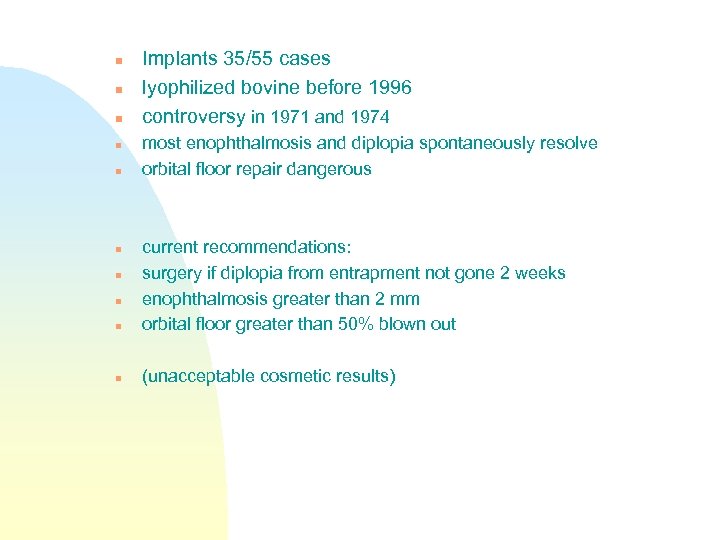 - Implants 35/55 cases
- lyophilized bovine before 1996
- controversy in 1971 and 1974
- most enophthalmosis and diplopia spontaneously resolve
- orbital floor repair dangerous

- current recommendations:
- surgery if diplopia from entrapment not gone 2 weeks
- enophthalmosis greater than 2 mm
- orbital floor greater than 50% blown out

- (unacceptable cosmetic results)